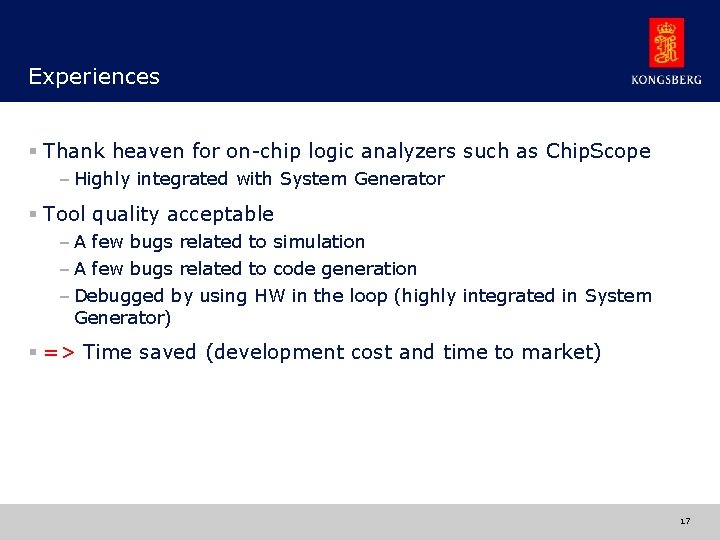 Experiences

KONGSBERG

▪ Thank heaven for on-chip logic analyzers such as ChipScope

– Highly integrated with System Generator

▪ Tool quality acceptable

– A few bugs related to simulation

– A few bugs related to code generation

– Debugged by using HW in the loop (highly integrated in System Generator)

▪ => Time saved (development cost and time to market)

17